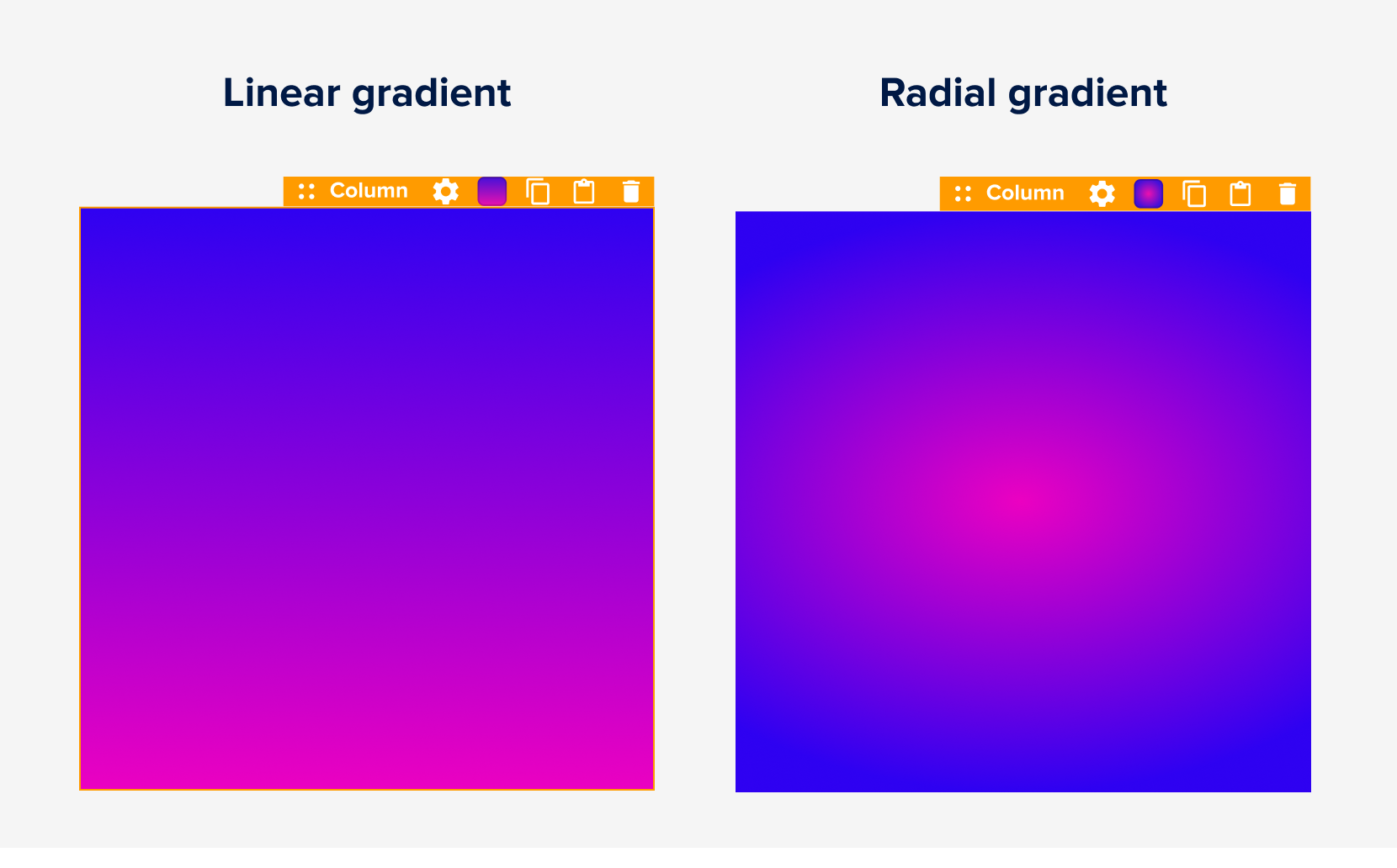 Linear gradient

Column

Radial gradient

Column